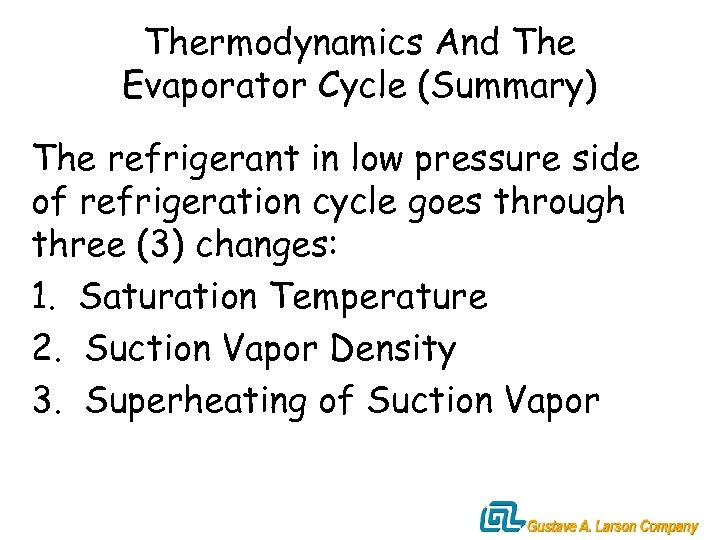 Thermodynamics And The Evaporator Cycle (Summary)

The refrigerant in low pressure side of refrigeration cycle goes through three (3) changes:

1. Saturation Temperature
2. Suction Vapor Density
3. Superheating of Suction Vapor

GL Gustave A. Larson Company